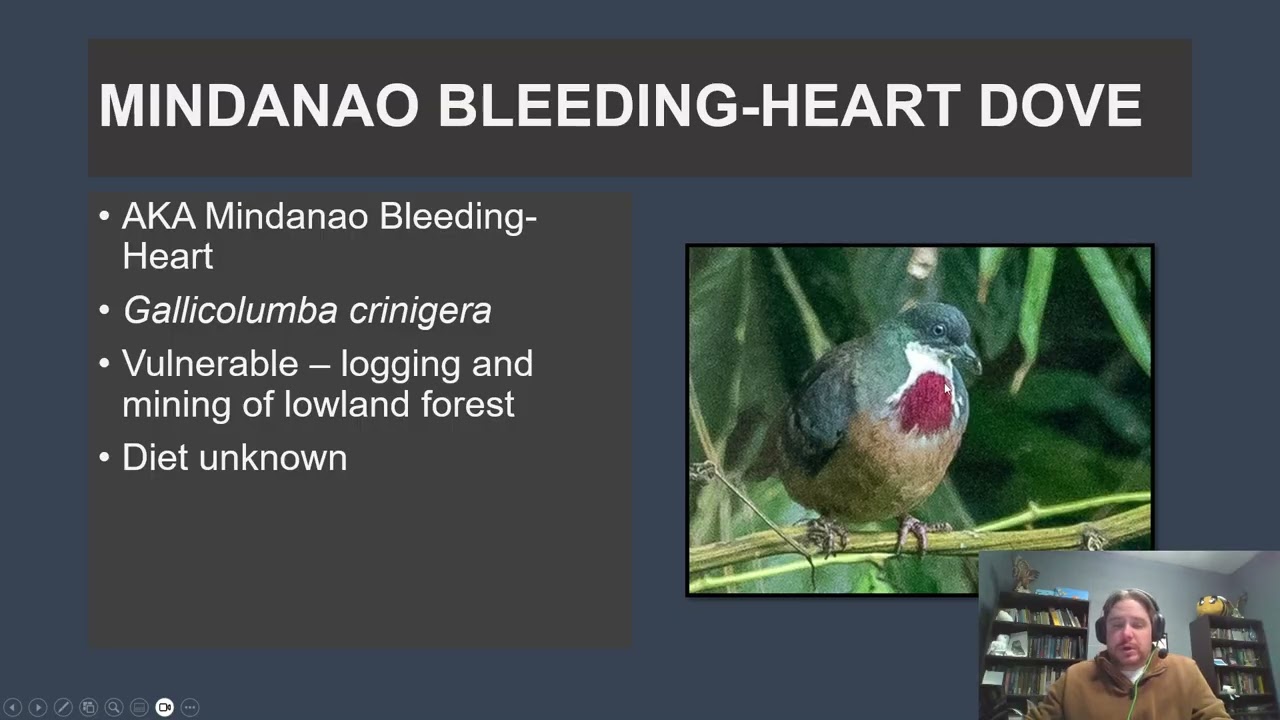 MINDANAO BLEEDING-HEART DOVE

• AKA Mindanao Bleeding-Heart
• Gallicolumba crinigera
• Vulnerable – logging and mining of lowland forest
• Diet unknown